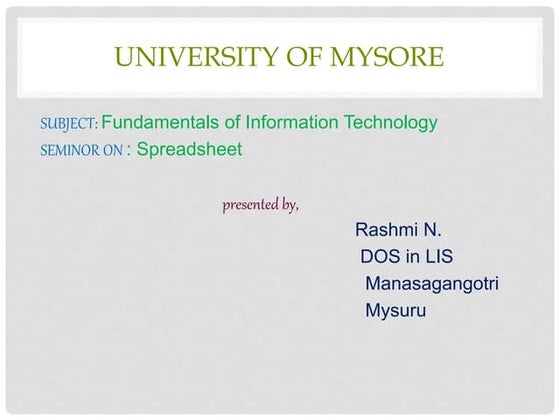 UNIVERSITY OF MYSORE

SUBJECT: Fundamentals of Information Technology
SEMINOR ON : Spreadsheet

presented by,

Rashmi N.
DOS in LIS
Manasagangotri
Mysuru